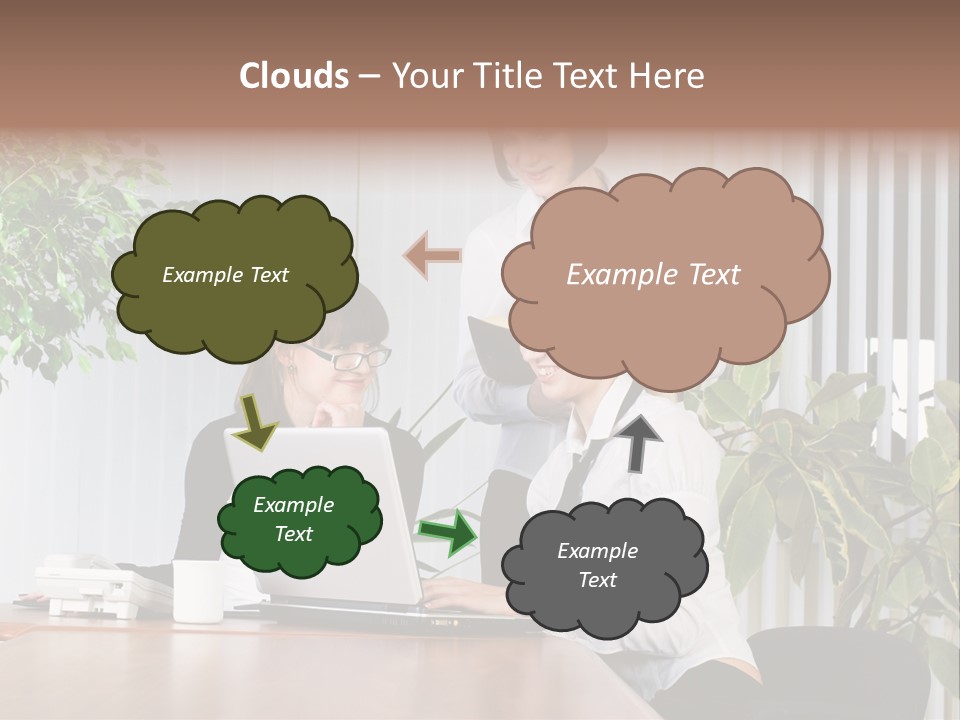 Clouds – Your Title Text Here

Example Text

Example Text

Example Text

Example Text